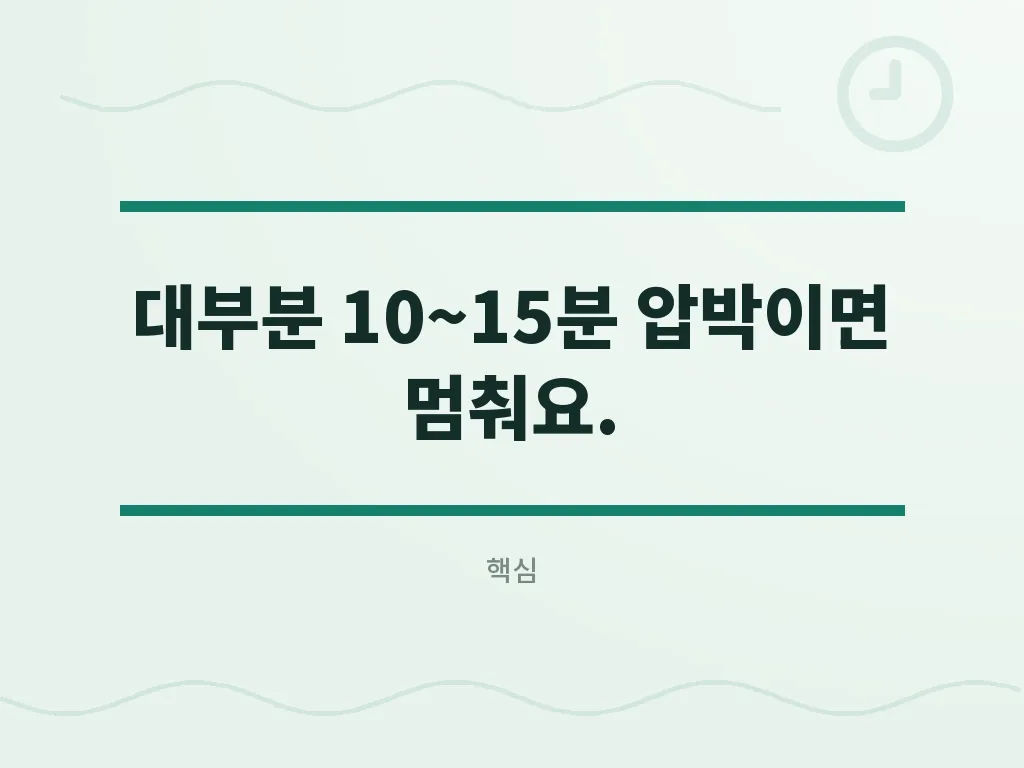 대부분 10~15분 압박이면 멈춰요.

핵심